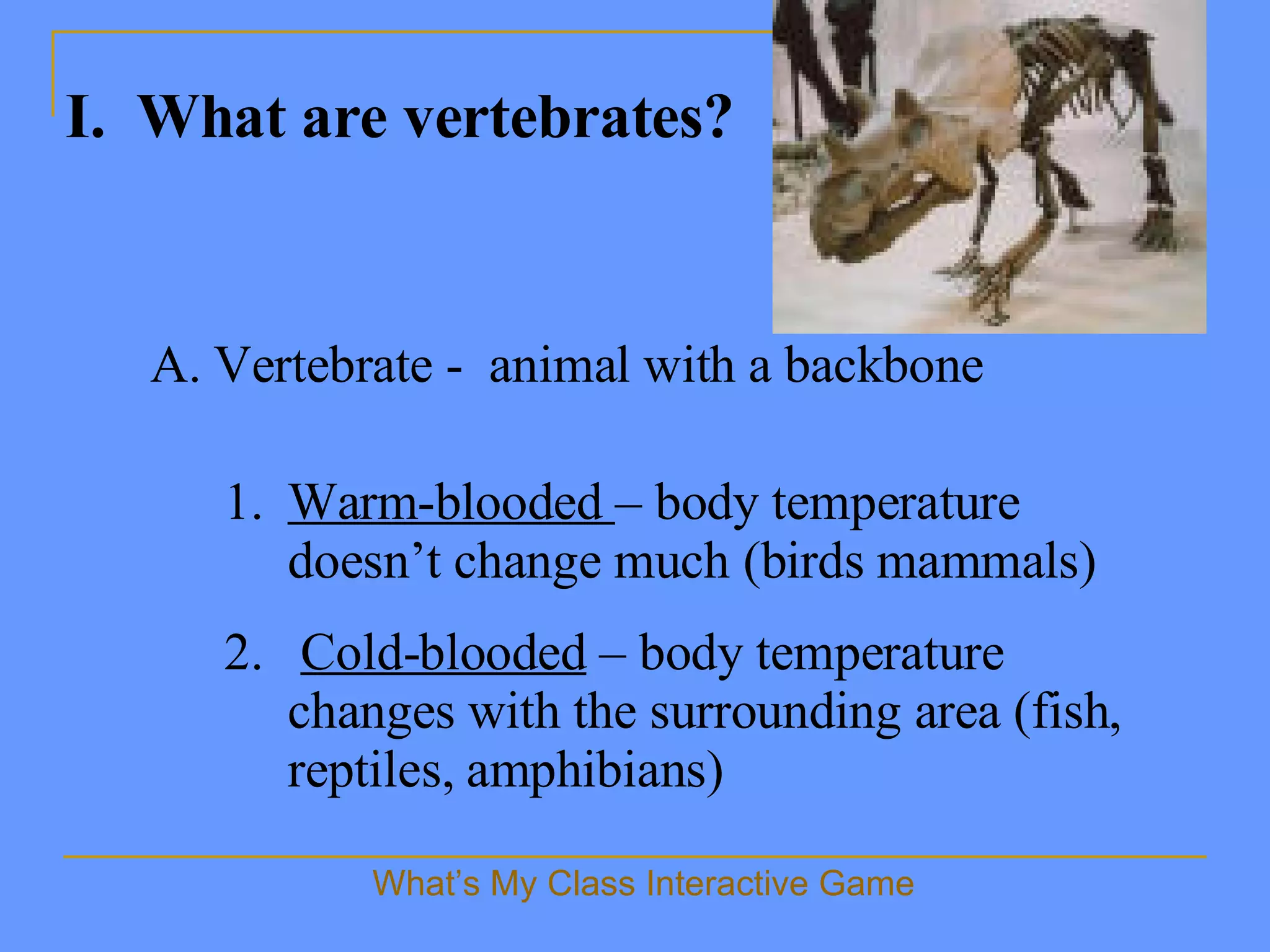 I. What are vertebrates?

A. Vertebrate - animal with a backbone

1. Warm-blooded – body temperature doesn’t change much (birds mammals)

2. Cold-blooded – body temperature changes with the surrounding area (fish, reptiles, amphibians)

What’s My Class Interactive Game